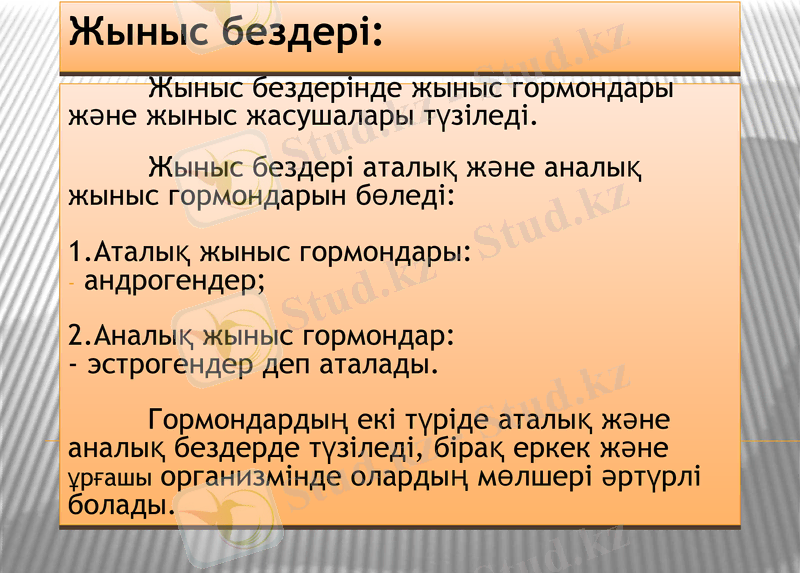 Жыныс бездері:

Жыныс бездерінде жыныс гормондары және жыныс жасушалары түзіледі.

Жыныс бездері аталық және аналық жыныс гормондарын бөледі:

1.Аталық жыныс гормондары:
- андрогендер;

2.Аналық жыныс гормондар:
- эстрогендер деп аталады.

Гормондардың екі түріде аталық және аналық бездерде түзіледі, бірақ еркек және ұрғашы организмінде олардың мөлшері әртүрлі болады.

Stud.kz